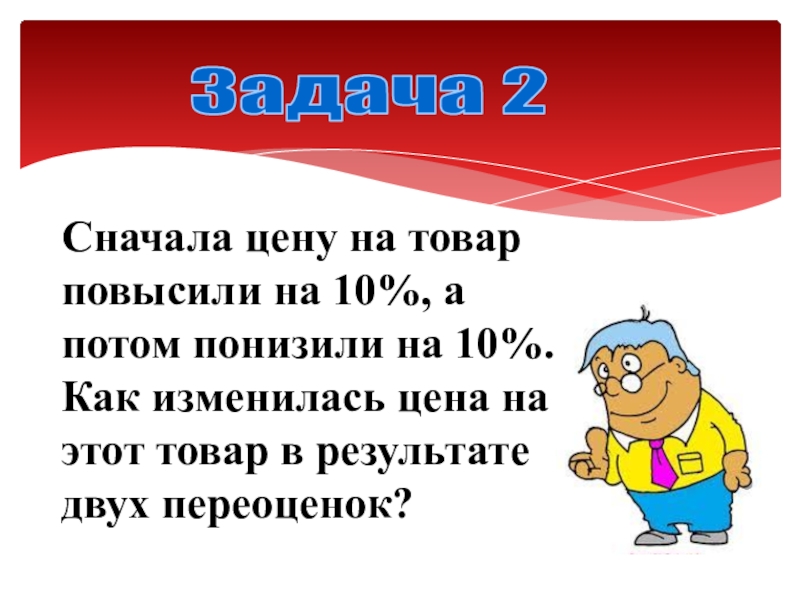 Задача 2

Сначала цену на товар повысили на 10%, а потом понизили на 10%. Как изменилась цена на этот товар в результате двух переоценок?